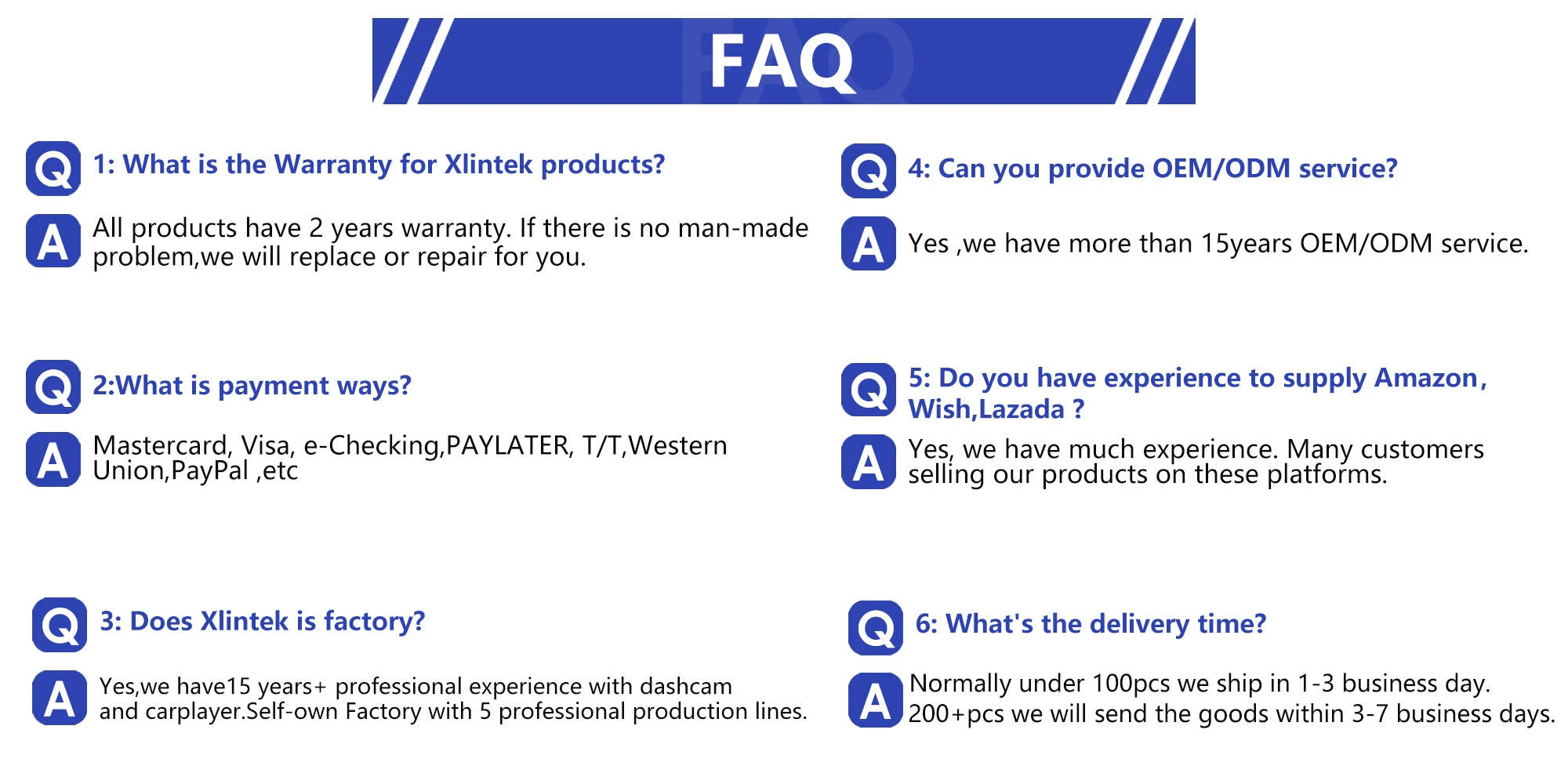 FAQ

Q 1: What is the Warranty for Xlintek products?

A All products have 2 years warranty. If there is no man-made problem,we will replace or repair for you.

Q 2:What is payment ways?

A Mastercard, Visa, e-Checking,PAYLATER, T/T,Western Union,PayPal ,etc

Q 3: Does Xlintek is factory?

A Yes,we have15 years+ professional experience with dashcam and carplayer.Self-own Factory with 5 professional production lines.

Q 4: Can you provide OEM/ODM service?

A Yes ,we have more than 15years OEM/ODM service.

Q 5: Do you have experience to supply Amazon, Wish,Lazada ?

A Yes, we have much experience. Many customers selling our products on these platforms.

Q 6: What's the delivery time?

A Normally under 100pcs we ship in 1-3 business day. 200+pcs we will send the goods within 3-7 business days.